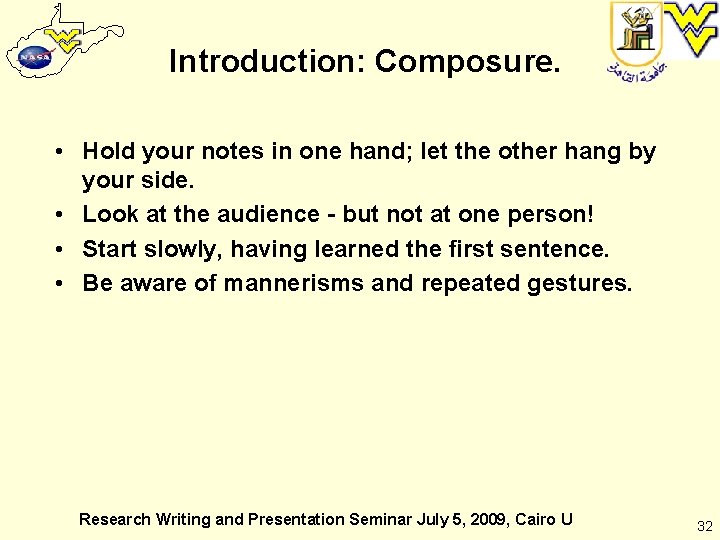 NASA

جامعة القاهرة

Introduction: Composure.

• Hold your notes in one hand; let the other hang by your side.
• Look at the audience - but not at one person!
• Start slowly, having learned the first sentence.
• Be aware of mannerisms and repeated gestures.

Research Writing and Presentation Seminar July 5, 2009, Cairo U

32